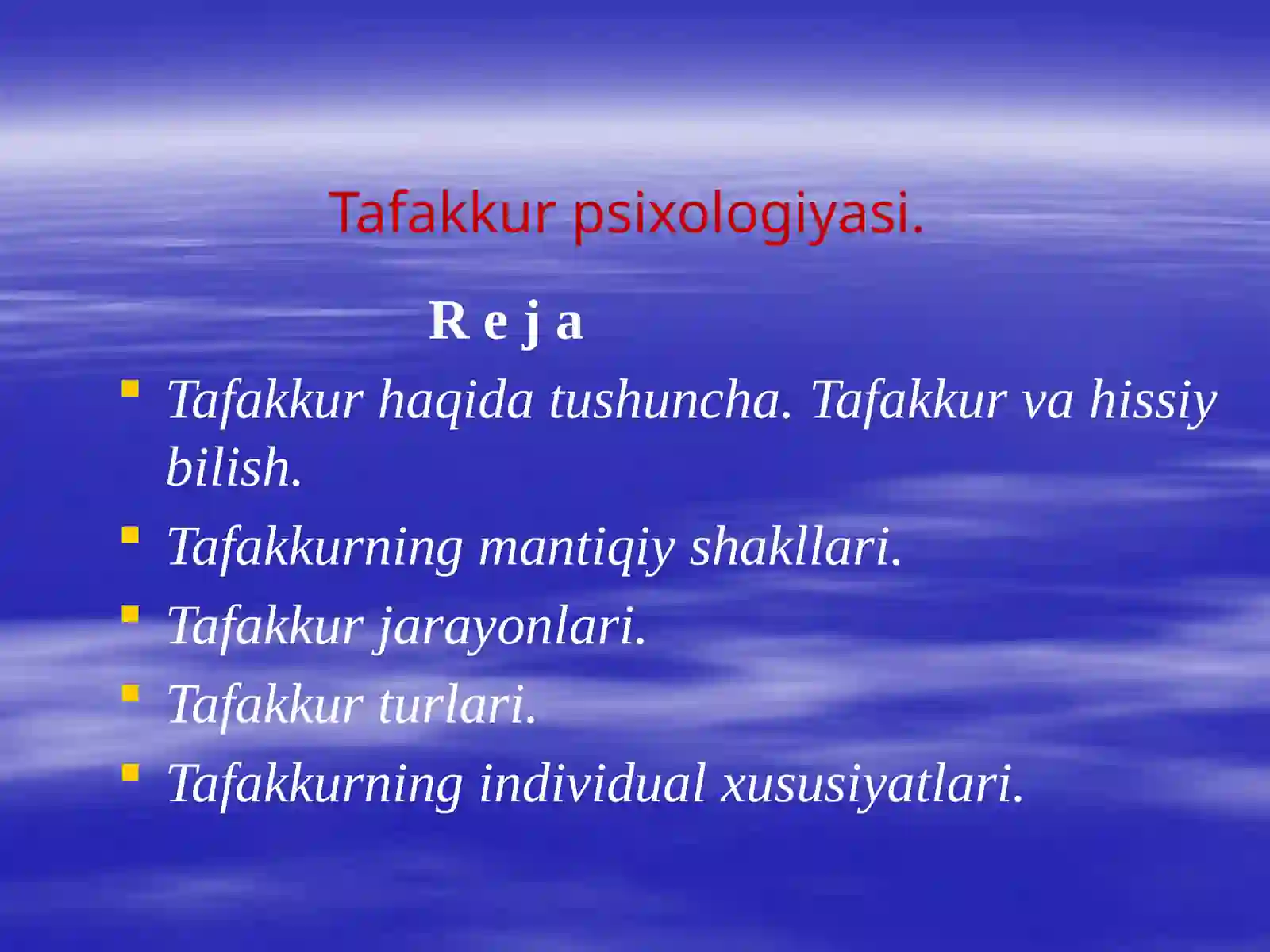 Tafakkur psixologiyasi.

R e j a

- Tafakkur haqida tushuncha. Tafakkur va hissiy bilish.
- Tafakkurning mantiqiy shakllari.
- Tafakkur jarayonlari.
- Tafakkur turlari.
- Tafakkurning individual xususiyatlari.